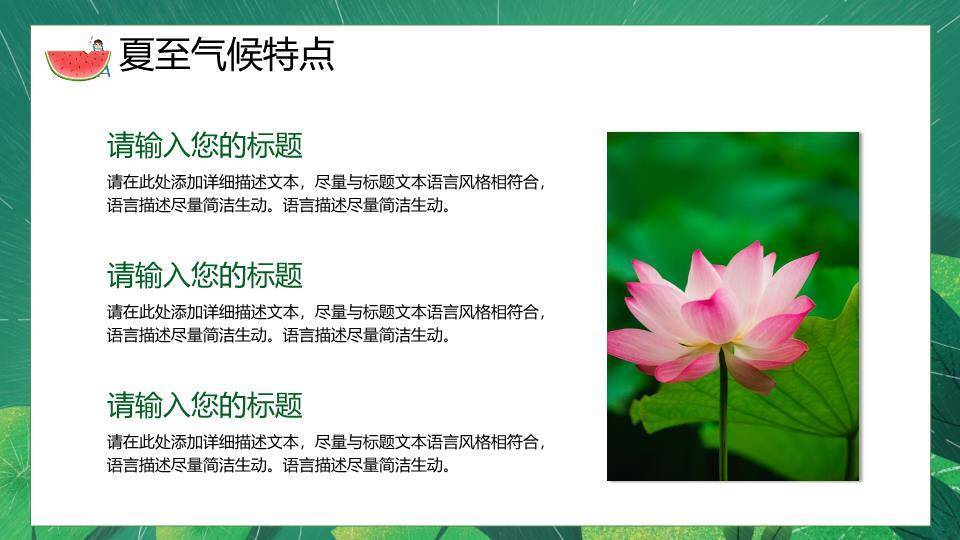 夏至气候特点

请输入您的标题

请在此处添加详细描述文本，尽量与标题文本语言风格相符合，语言描述尽量简洁生动。语言描述尽量简洁生动。

请输入您的标题

请在此处添加详细描述文本，尽量与标题文本语言风格相符合，语言描述尽量简洁生动。语言描述尽量简洁生动。

请输入您的标题

请在此处添加详细描述文本，尽量与标题文本语言风格相符合，语言描述尽量简洁生动。语言描述尽量简洁生动。